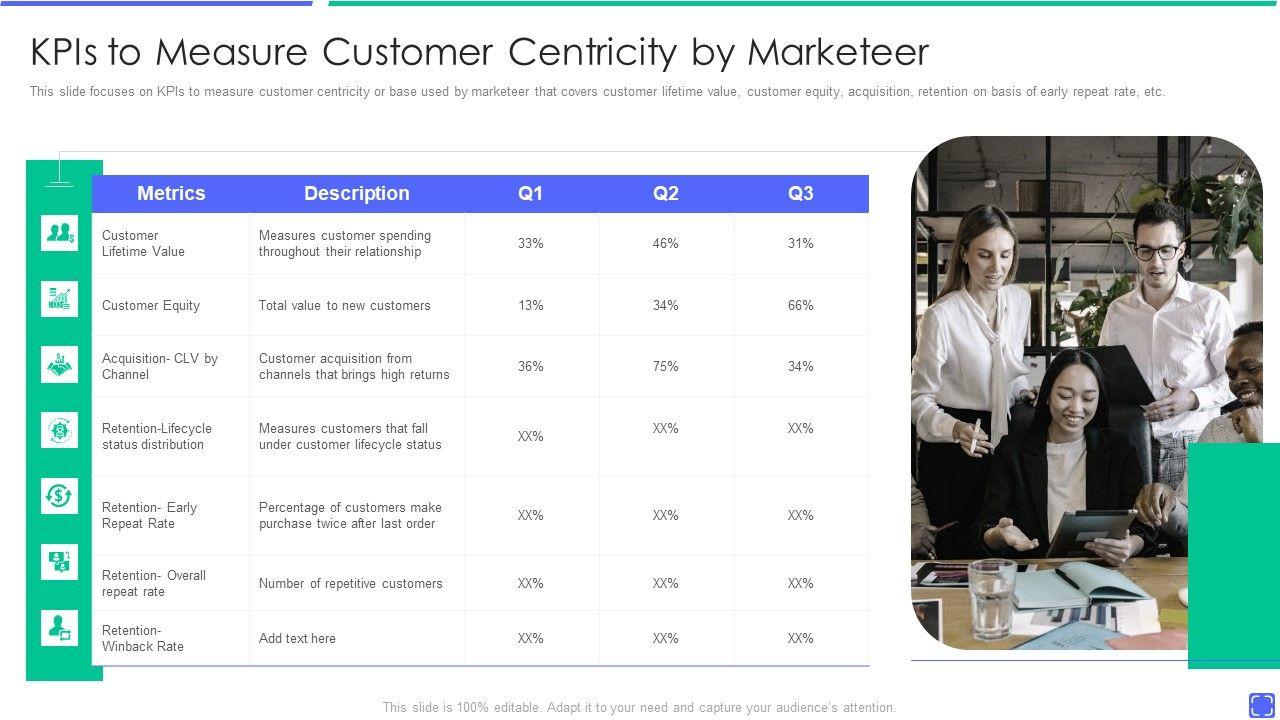 KPIs to Measure Customer Centricity by Marketeer

This slide focuses on KPIs to measure customer centricity or base used by marketeer that covers customer lifetime value, customer equity, acquisition, retention on basis of early repeat rate, etc.

| Metrics | Description | Q1 | Q2 | Q3 |
|---|---|---|---|---|
| Customer Lifetime Value | Measures customer spending throughout their relationship | 33% | 46% | 31% |
| Customer Equity | Total value to new customers | 13% | 34% | 66% |
| Acquisition- CLV by Channel | Customer acquisition from channels that brings high returns | 36% | 75% | 34% |
| Retention-Lifecycle status distribution | Measures customers that fall under customer lifecycle status | XX% | XX% | XX% |
| Retention- Early Repeat Rate | Percentage of customers make purchase twice after last order | XX% | XX% | XX% |
| Retention- Overall repeat rate | Number of repetitive customers | XX% | XX% | XX% |
| Retention- Winback Rate | Add text here | XX% | XX% | XX% |

This slide is 100% editable. Adapt it to your need and capture your audience's attention.